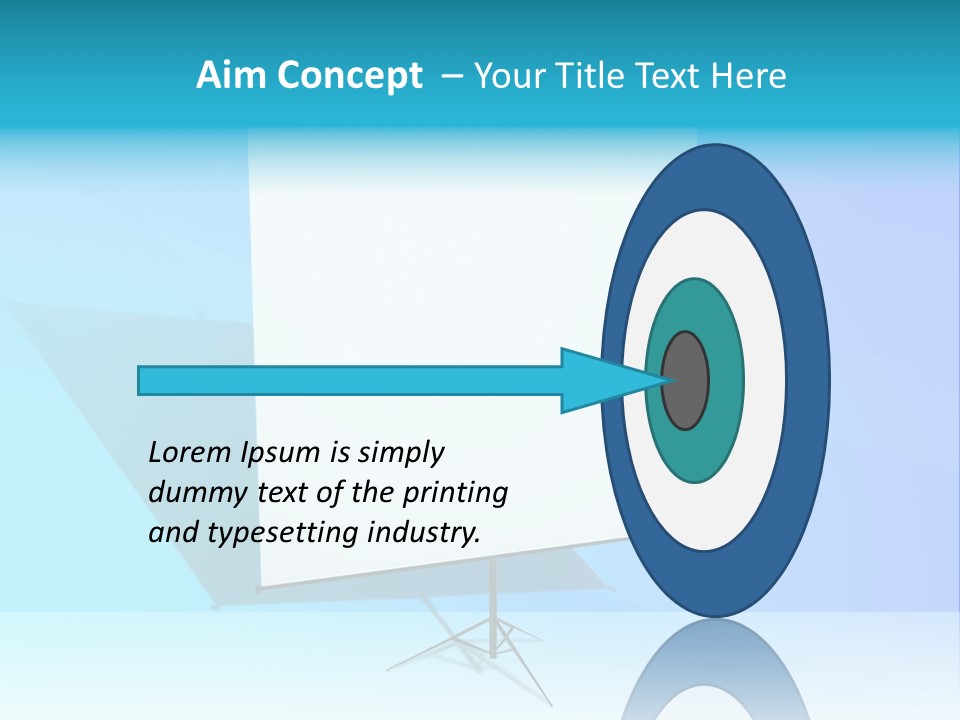 Aim Concept – Your Title Text Here

Lorem Ipsum is simply dummy text of the printing and typesetting industry.